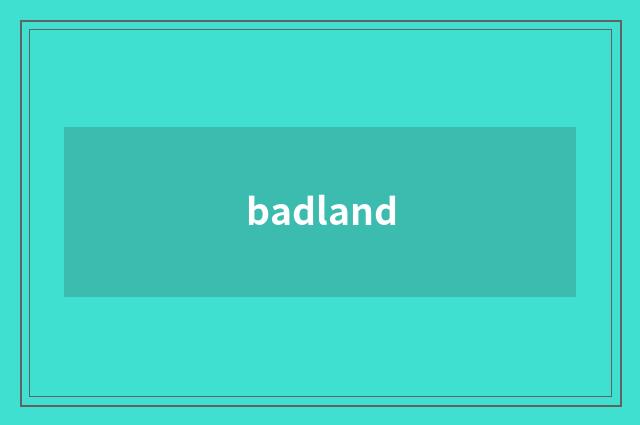 badland